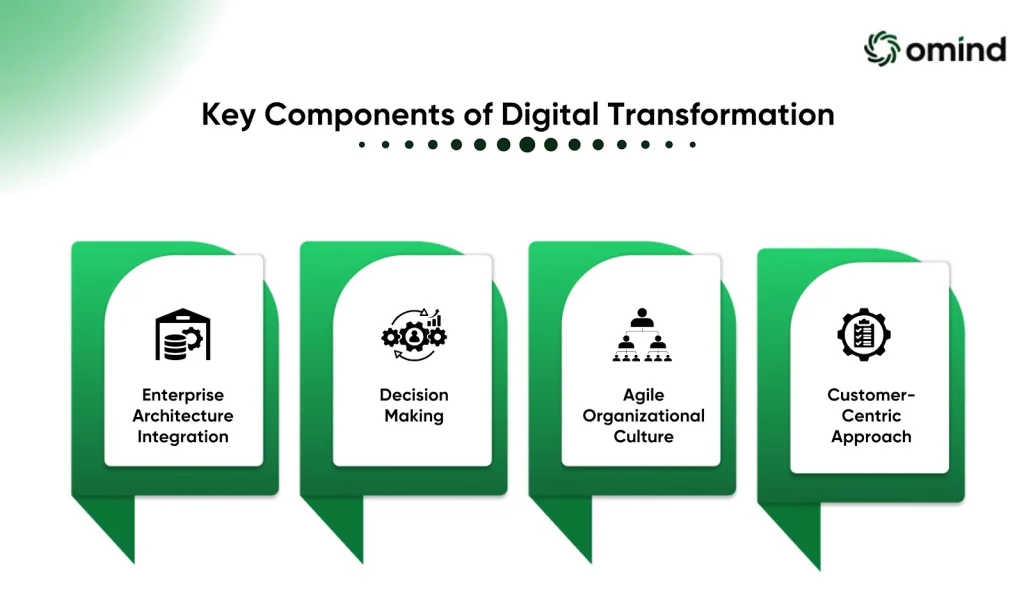 omind

Key Components of Digital Transformation

Enterprise Architecture Integration

Decision Making

Agile Organizational Culture

Customer-Centric Approach